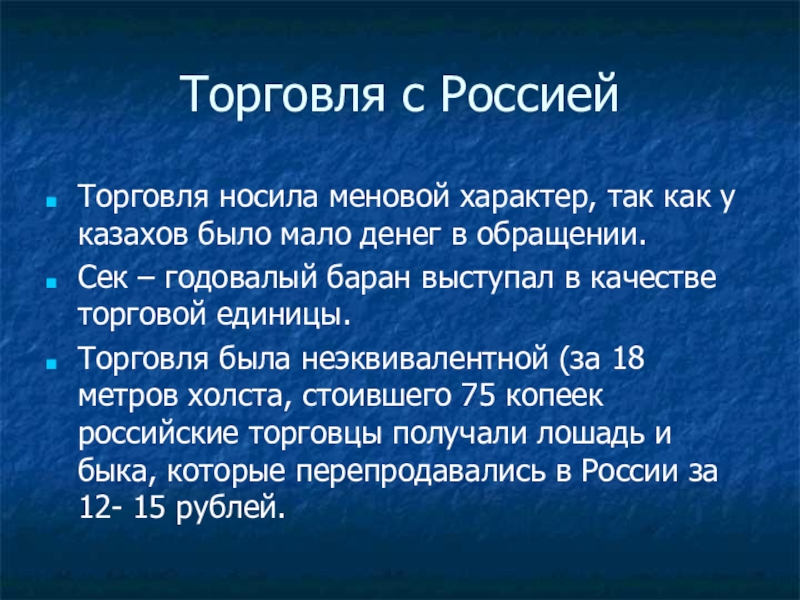 Торговля с Россией

Торговля носила меновой характер, так как у казахов было мало денег в обращении.

Сек – годовалый баран выступал в качестве торговой единицы.

Торговля была неэквивалентной (за 18 метров холста, стоившего 75 копеек российские торговцы получали лошадь и быка, которые перепродавались в России за 12- 15 рублей.